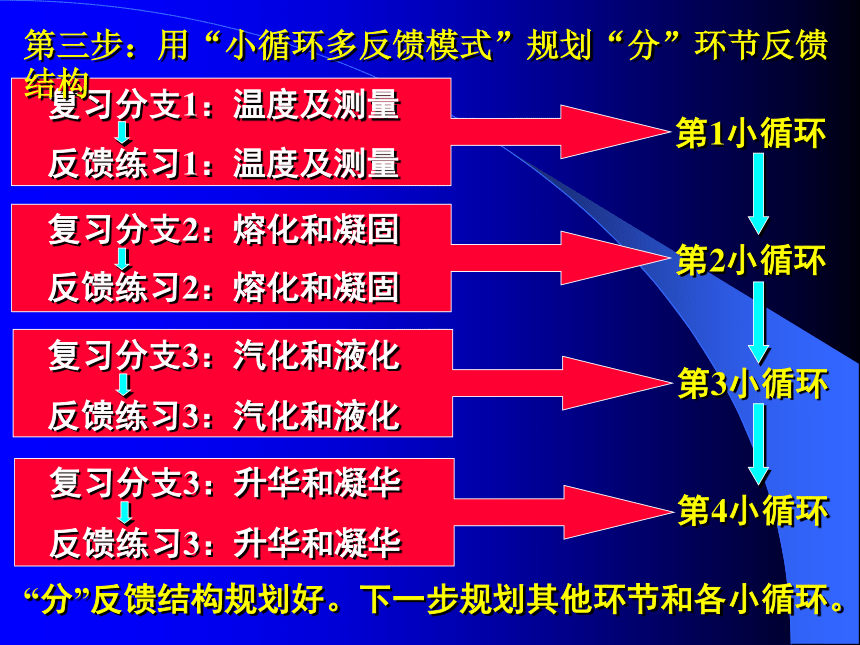 第三步：用“小循环多反馈模式”规划“分”环节反馈结构

复习分支1：温度及测量
反馈练习1：温度及测量

第1小循环

复习分支2：熔化和凝固
反馈练习2：熔化和凝固

第2小循环

复习分支3：汽化和液化
反馈练习3：汽化和液化

第3小循环

复习分支3：升华和凝华
反馈练习3：升华和凝华

第4小循环

“分”反馈结构规划好。下一步规划其他环节和各小循环。